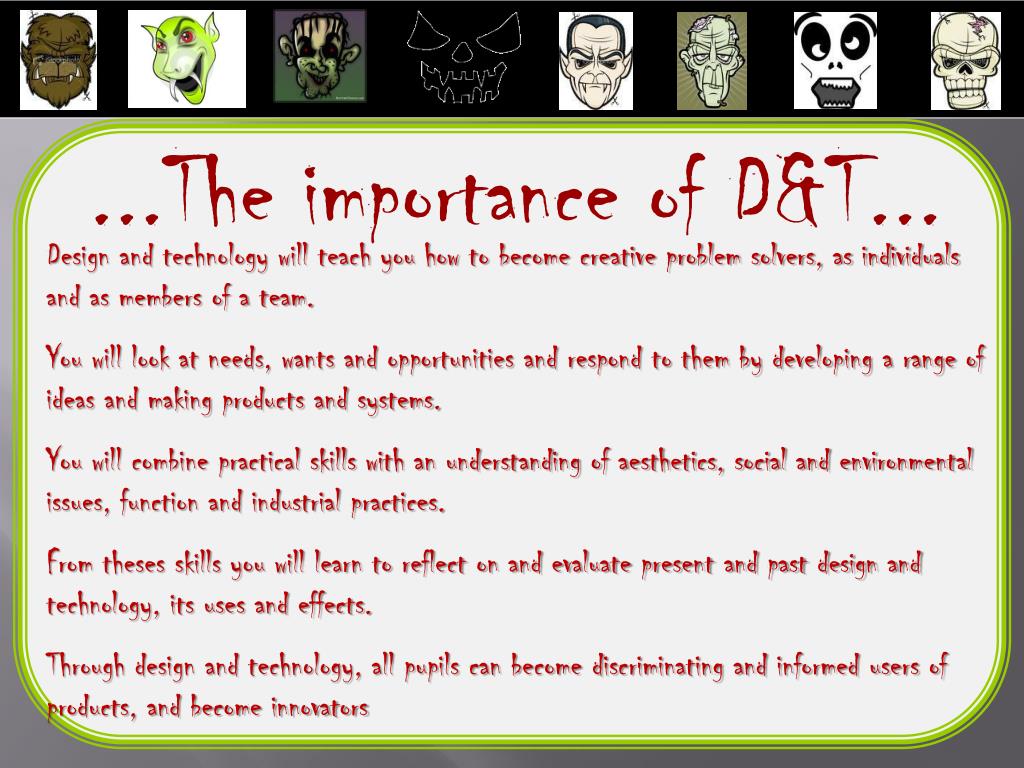 …The importance of D&T…

Design and technology will teach you how to become creative problem solvers, as individuals and as members of a team.

You will look at needs, wants and opportunities and respond to them by developing a range of ideas and making products and systems.

You will combine practical skills with an understanding of aesthetics, social and environmental issues, function and industrial practices.

From theses skills you will learn to reflect on and evaluate present and past design and technology, its uses and effects.

Through design and technology, all pupils can become discriminating and informed users of products, and become innovators